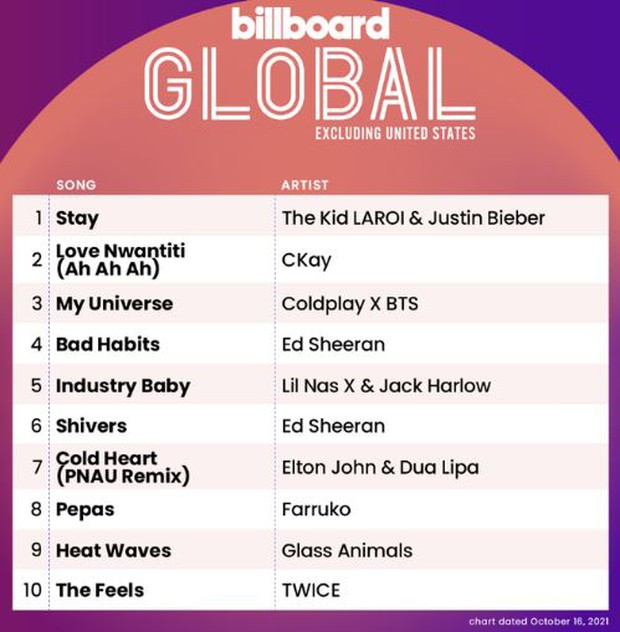 billboard
GLOBAL
EXCLUDING UNITED STATES

| | SONG | ARTIST |
|---|---|---|
| 1 | Stay | The Kid LAROI & Justin Bieber |
| 2 | Love Nwantiti (Ah Ah Ah) | CKay |
| 3 | My Universe | Coldplay X BTS |
| 4 | Bad Habits | Ed Sheeran |
| 5 | Industry Baby | Lil Nas X & Jack Harlow |
| 6 | Shivers | Ed Sheeran |
| 7 | Cold Heart (PNAU Remix) | Elton John & Dua Lipa |
| 8 | Pepas | Farruko |
| 9 | Heat Waves | Glass Animals |
| 10 | The Feels | TWICE |

chart dated October 16, 2021